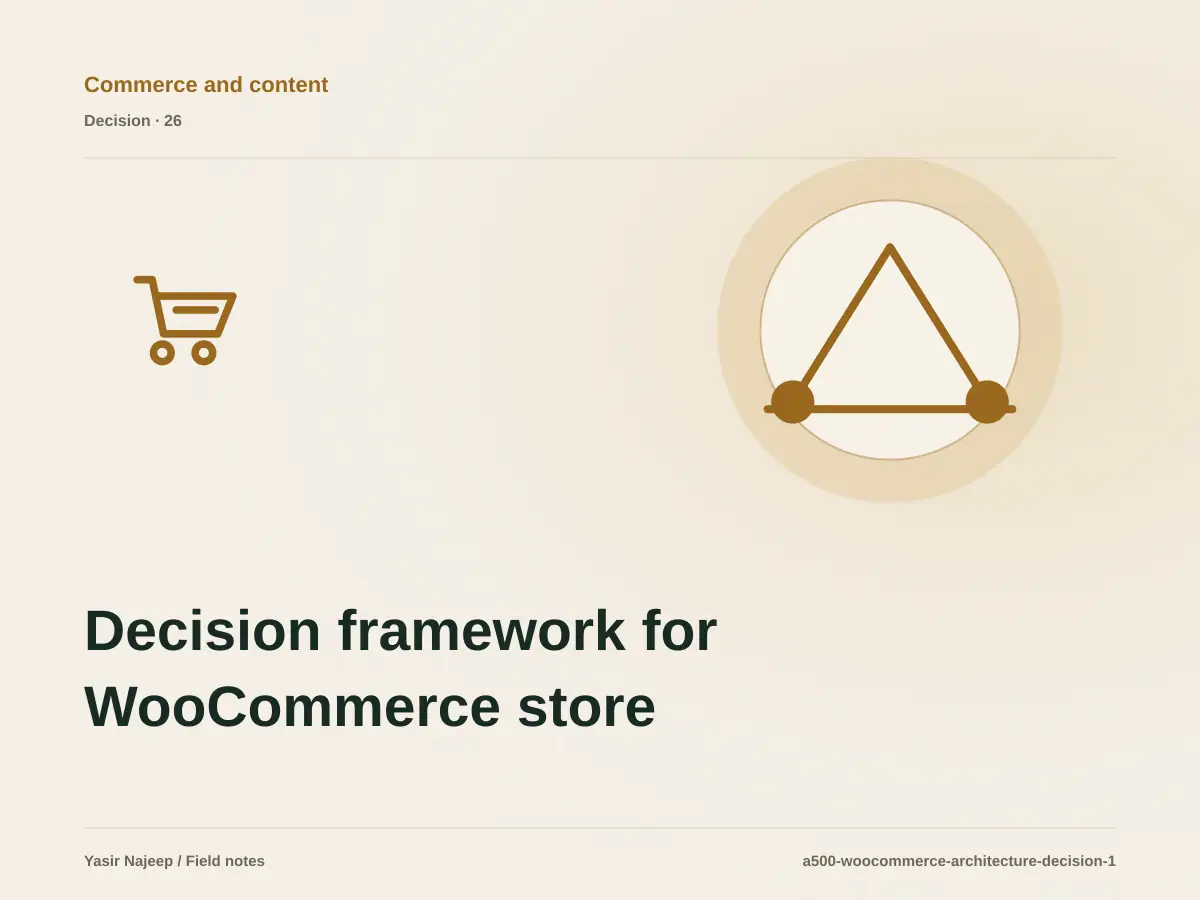 Commerce and content

Decision · 26

Decision framework for WooCommerce store

Yasir Najeep / Field notes

a500-woocommerce-architecture-decision-1